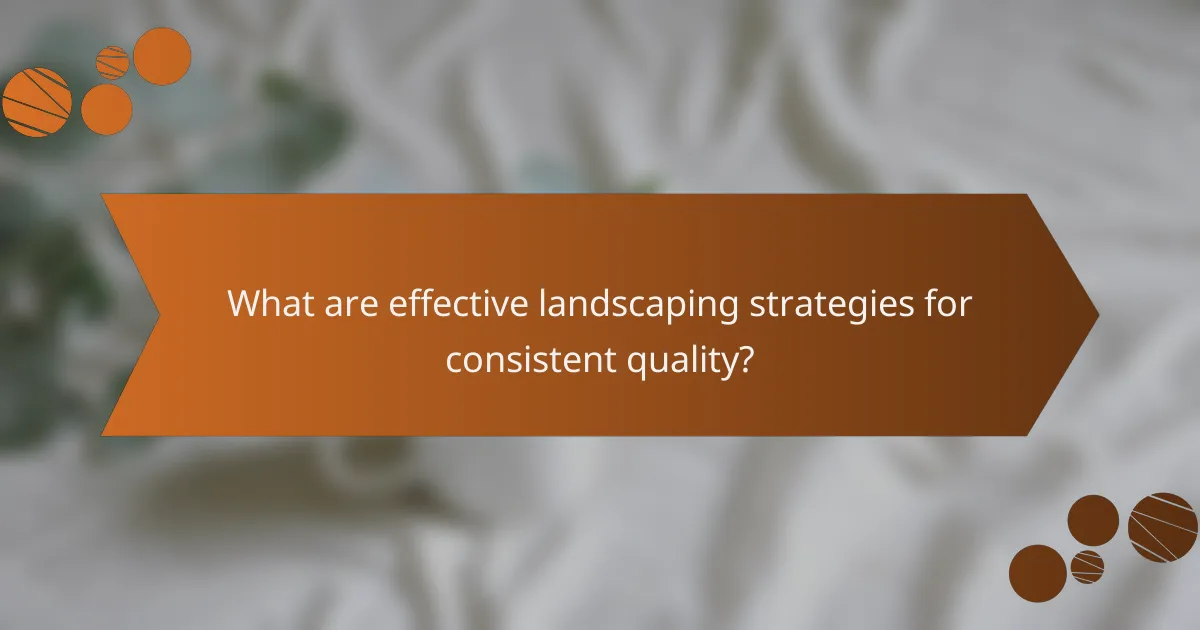 What are effective landscaping strategies for consistent quality?